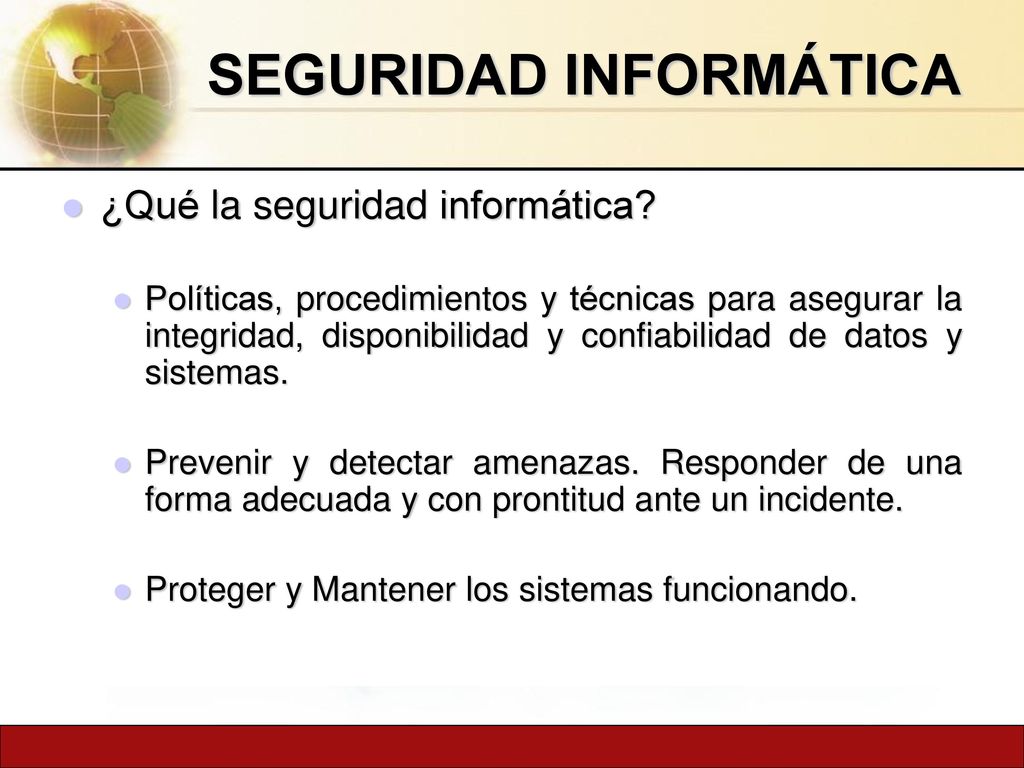 SEGURIDAD INFORMÁTICA

¿Qué la seguridad informática?

Políticas, procedimientos y técnicas para asegurar la integridad, disponibilidad y confiabilidad de datos y sistemas.

Prevenir y detectar amenazas. Responder de una forma adecuada y con prontitud ante un incidente.

Proteger y Mantener los sistemas funcionando.